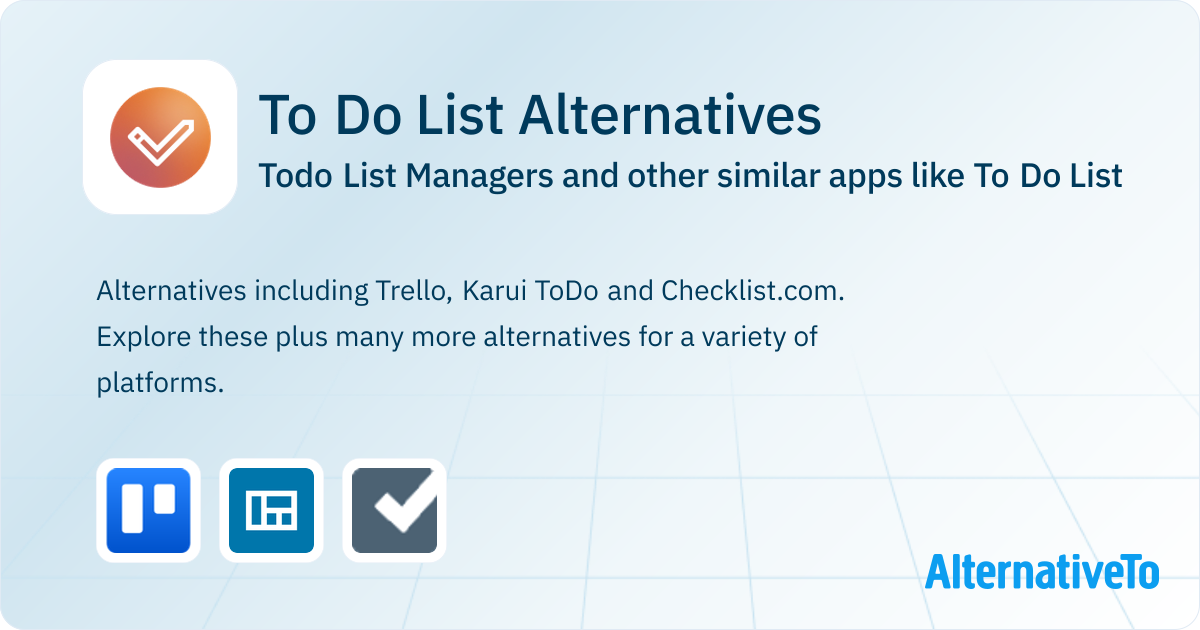 To Do List Alternatives

Todo List Managers and other similar apps like To Do List

Alternatives including Trello, Karui ToDo and Checklist.com. Explore these plus many more alternatives for a variety of platforms.

AlternativeTo